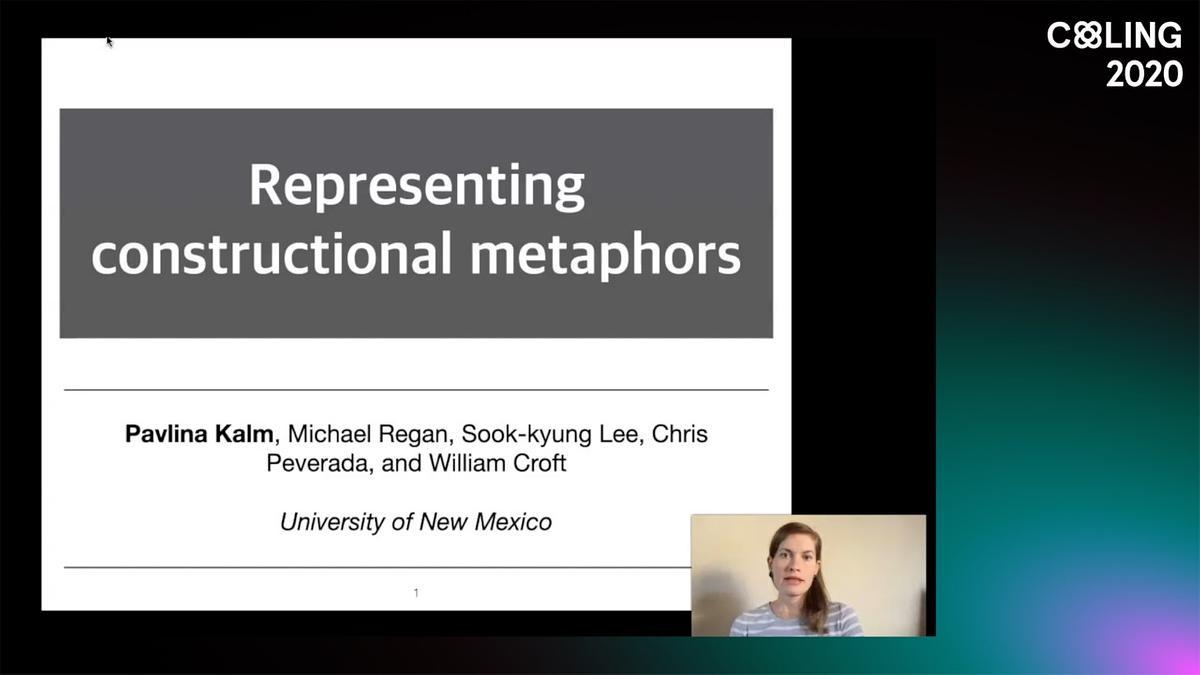 COLING
2020

Representing constructional metaphors

Pavlina Kalm, Michael Regan, Sook-kyung Lee, Chris Peverada, and William Croft

University of New Mexico

1